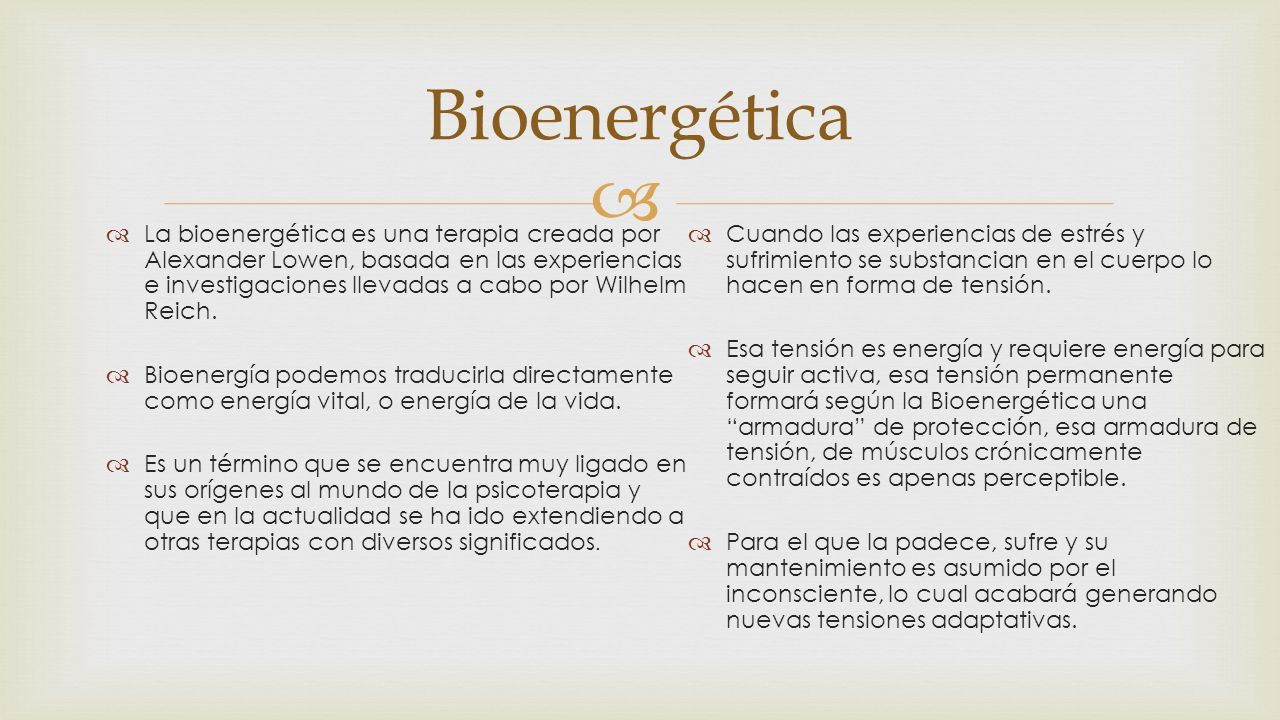 Bioenergética

La bioenergética es una terapia creada por Alexander Lowen, basada en las experiencias e investigaciones llevadas a cabo por Wilhelm Reich.

Bioenergía podemos traducirla directamente como energía vital, o energía de la vida.

Es un término que se encuentra muy ligado en sus orígenes al mundo de la psicoterapia y que en la actualidad se ha ido extendiendo a otras terapias con diversos significados.

Cuando las experiencias de estrés y sufrimiento se substancian en el cuerpo lo hacen en forma de tensión.

Esa tensión es energía y requiere energía para seguir activa, esa tensión permanente formará según la Bioenergética una "armadura" de protección, esa armadura de tensión, de músculos crónicamente contraídos es apenas perceptible.

Para el que la padece, sufre y su mantenimiento es asumido por el inconsciente, lo cual acabará generando nuevas tensiones adaptativas.